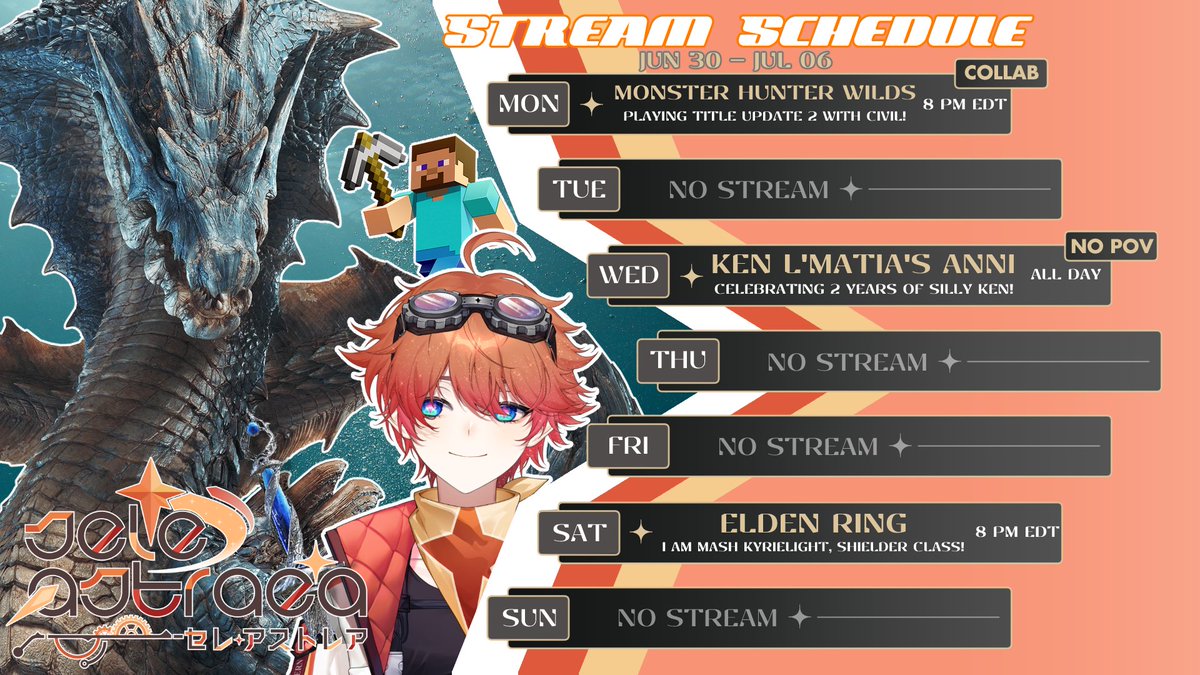 STREAM SCHEDULE
JUN 30 – JUL 06

COLLAB
MON ✦ MONSTER HUNTER WILDS 8 PM EDT
PLAYING TITLE UPDATE 2 WITH CIVIL!

TUE NO STREAM ✦

NO POV
WED ✦ KEN L'MATIA'S ANNI ALL DAY
CELEBRATING 2 YEARS OF SILLY KEN!

THU NO STREAM ✦

FRI NO STREAM ✦

SAT ✦ ELDEN RING 8 PM EDT
I AM MASH KYRIELIGHT, SHIELDER CLASS!

SUN NO STREAM ✦

sele astraea
セレ・アストレア